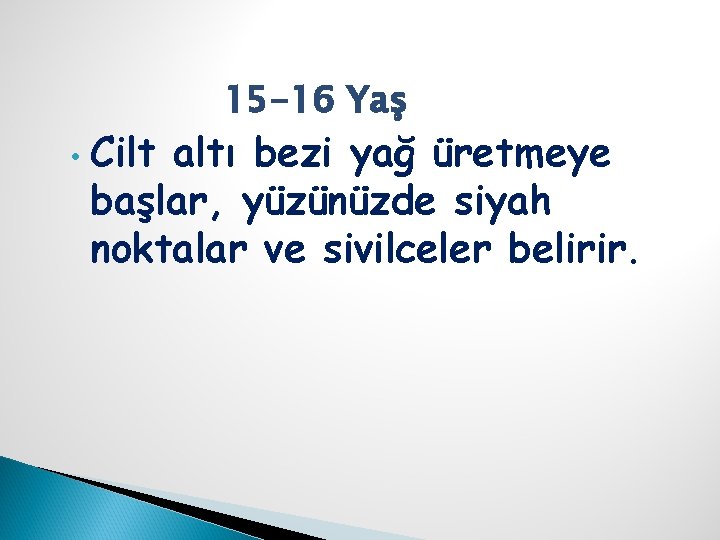 15-16 Yaş

• Cilt altı bezi yağ üretmeye başlar, yüzünüzde siyah noktalar ve sivilceler belirir.